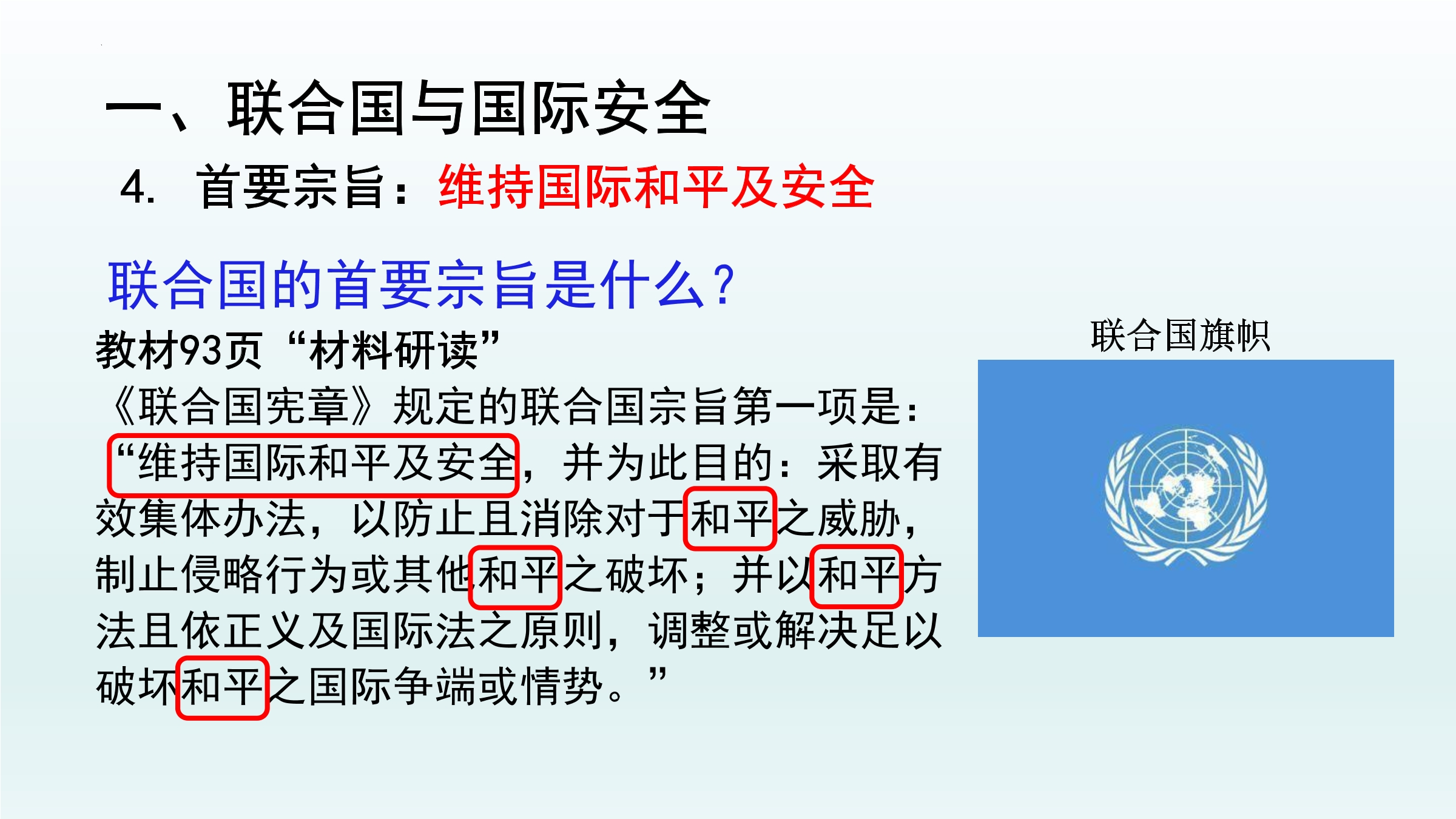 一、联合国与国际安全

4. 首要宗旨：维持国际和平及安全

联合国的首要宗旨是什么？

教材93页“材料研读”

《联合国宪章》规定的联合国宗旨第一项是：“维持国际和平及安全，并为此目的：采取有效集体办法，以防止且消除对于和平之威胁，制止侵略行为或其他和平之破坏；并以和平方法且依正义及国际法之原则，调整或解决足以破坏和平之国际争端或情势。”

联合国旗帜